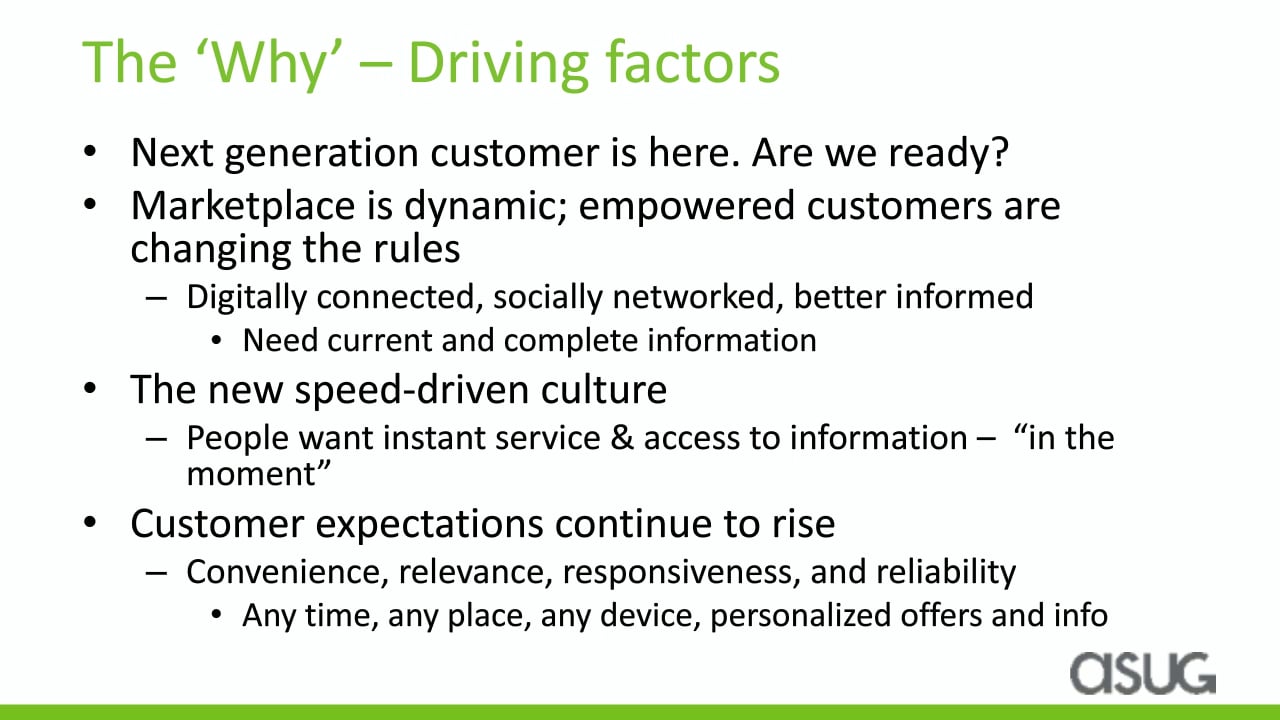 The ‘Why’ – Driving factors

• Next generation customer is here. Are we ready?
• Marketplace is dynamic; empowered customers are changing the rules
– Digitally connected, socially networked, better informed
• Need current and complete information
• The new speed-driven culture
– People want instant service & access to information – “in the moment”
• Customer expectations continue to rise
– Convenience, relevance, responsiveness, and reliability
• Any time, any place, any device, personalized offers and info

asug